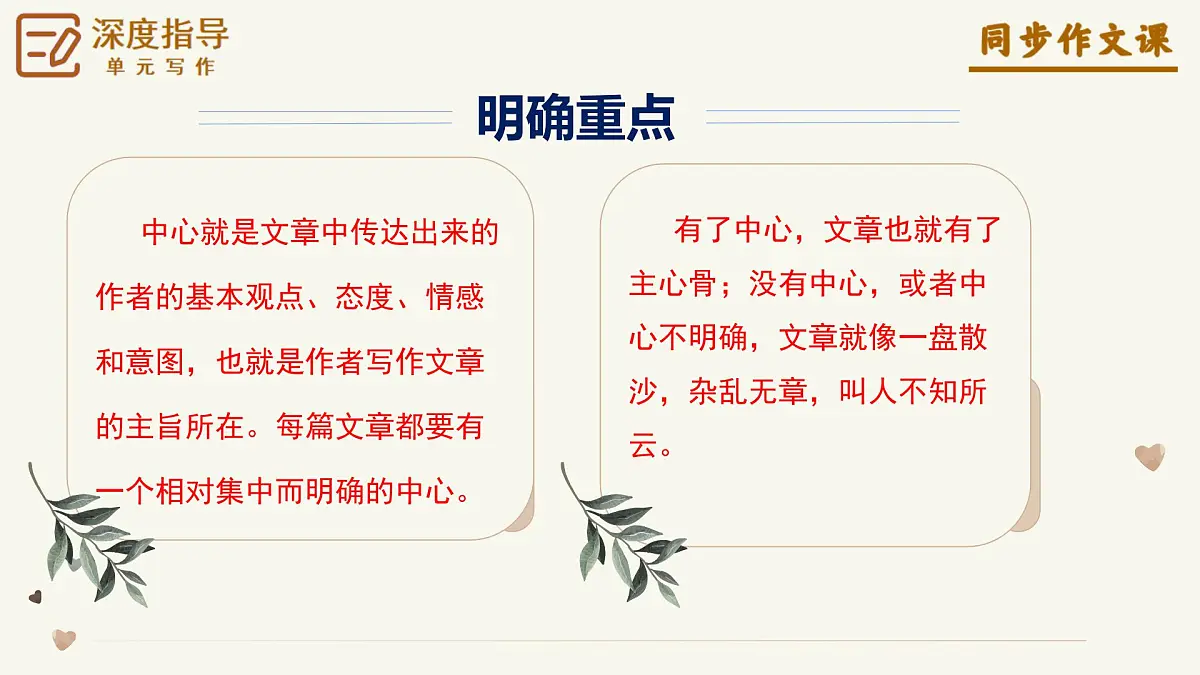 深度指导
单元写作

同步作文课

明确重点

中心就是文章中传达出来的作者的基本观点、态度、情感和意图，也就是作者写作文章的主旨所在。每篇文章都要有一个相对集中而明确的中心。

有了中心，文章也就有了主心骨；没有中心，或者中心不明确，文章就像一盘散沙，杂乱无章，叫人不知所云。